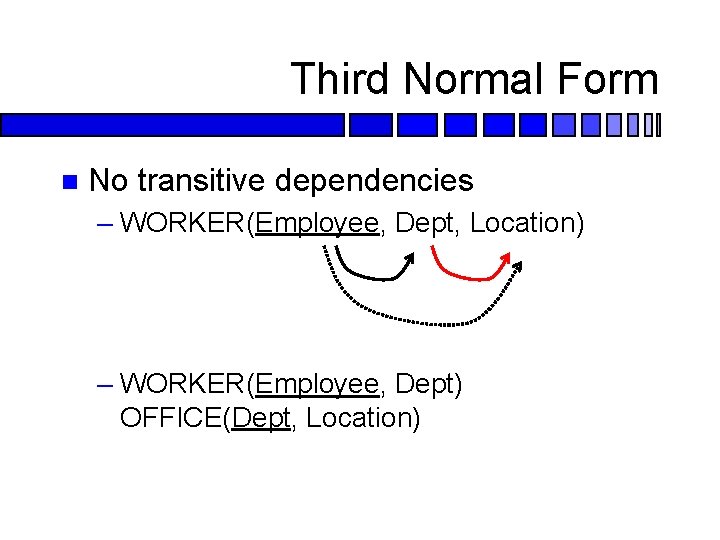 Third Normal Form

No transitive dependencies

– WORKER(Employee, Dept, Location)

– WORKER(Employee, Dept)
OFFICE(Dept, Location)